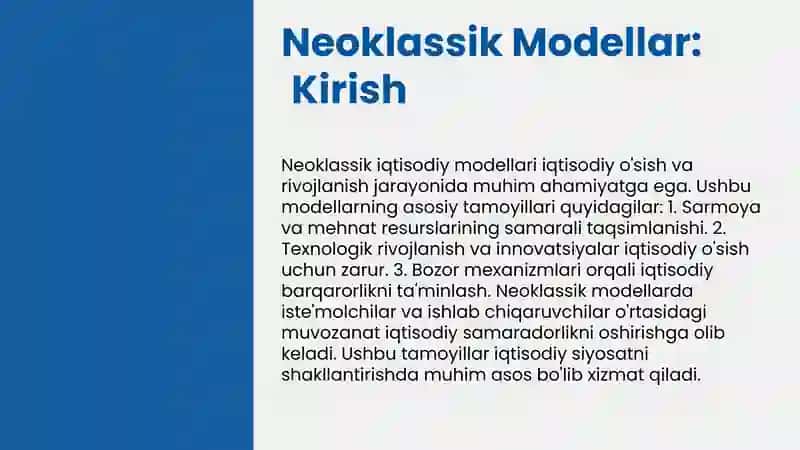 Neoklassik Modellar: Kirish

Neoklassik iqtisodiy modellari iqtisodiy o'sish va rivojlanish jarayonida muhim ahamiyatga ega. Ushbu modellarning asosiy tamoyillari quyidagilar: 1. Sarmoya va mehnat resurslarining samarali taqsimlanishi. 2. Texnologik rivojlanish va innovatsiyalar iqtisodiy o'sish uchun zarur. 3. Bozor mexanizmlari orqali iqtisodiy barqarorlikni ta'minlash. Neoklassik modellarda iste'molchilar va ishlab chiqaruvchilar o'rtasidagi muvozanat iqtisodiy samaradorlikni oshirishga olib keladi. Ushbu tamoyillar iqtisodiy siyosatni shakllantirishda muhim asos bo'lib xizmat qiladi.